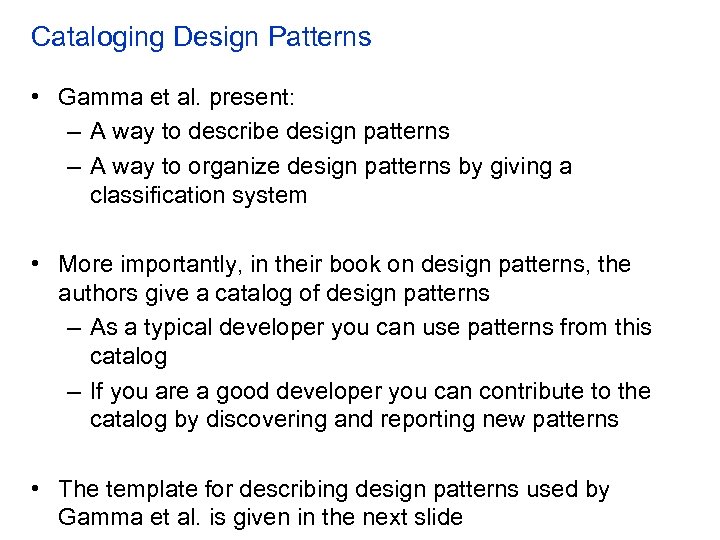 Cataloging Design Patterns

• Gamma et al. present:
– A way to describe design patterns
– A way to organize design patterns by giving a classification system

• More importantly, in their book on design patterns, the authors give a catalog of design patterns
– As a typical developer you can use patterns from this catalog
– If you are a good developer you can contribute to the catalog by discovering and reporting new patterns

• The template for describing design patterns used by Gamma et al. is given in the next slide